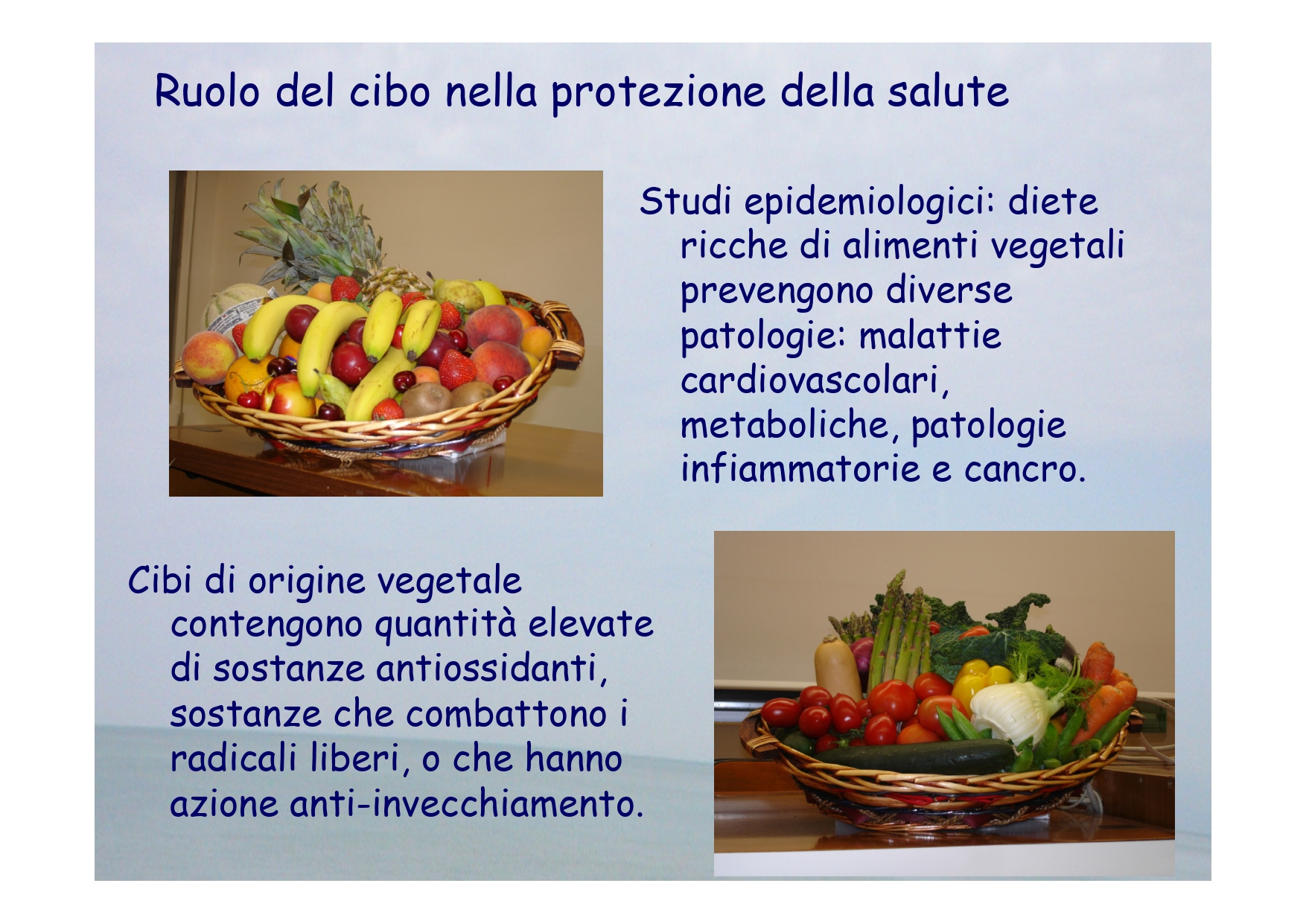 Ruolo del cibo nella protezione della salute

Studi epidemiologici: diete ricche di alimenti vegetali prevengono diverse patologie: malattie cardiovascolari, metaboliche, patologie infiammatorie e cancro.

Cibi di origine vegetale contengono quantità elevate di sostanze antiossidanti, sostanze che combattono i radicali liberi, o che hanno azione anti-invecchiamento.